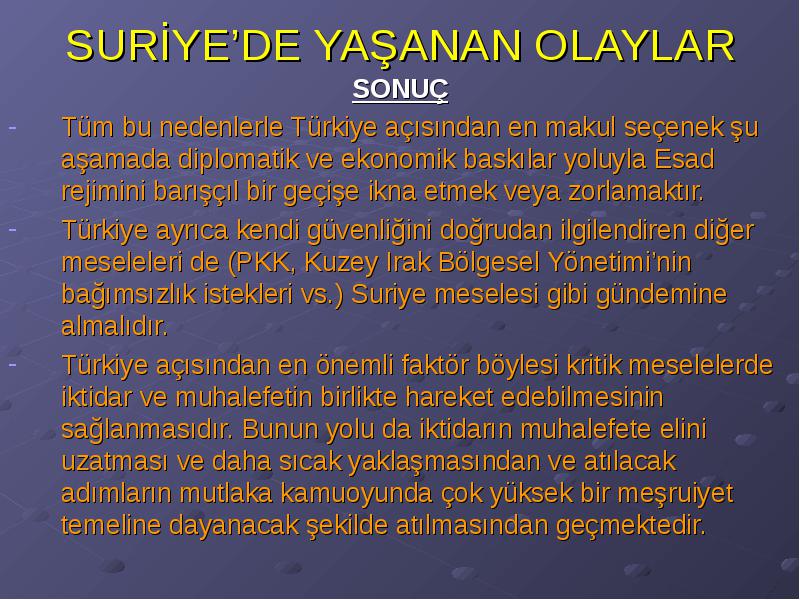 SURİYE'DE YAŞANAN OLAYLAR

SONUÇ

- Tüm bu nedenlerle Türkiye açısından en makul seçenek şu aşamada diplomatik ve ekonomik baskılar yoluyla Esad rejimini barışçıl bir geçişe ikna etmek veya zorlamaktır.

- Türkiye ayrıca kendi güvenliğini doğrudan ilgilendiren diğer meseleleri de (PKK, Kuzey Irak Bölgesel Yönetimi'nin bağımsızlık istekleri vs.) Suriye meselesi gibi gündemine almalıdır.

- Türkiye açısından en önemli faktör böylesi kritik meselelerde iktidar ve muhalefetin birlikte hareket edebilmesinin sağlanmasıdır. Bunun yolu da iktidarın muhalefete elini uzatması ve daha sıcak yaklaşmasından ve atılacak adımların mutlaka kamuoyunda çok yüksek bir meşruiyet temeline dayanacak şekilde atılmasından geçmektedir.